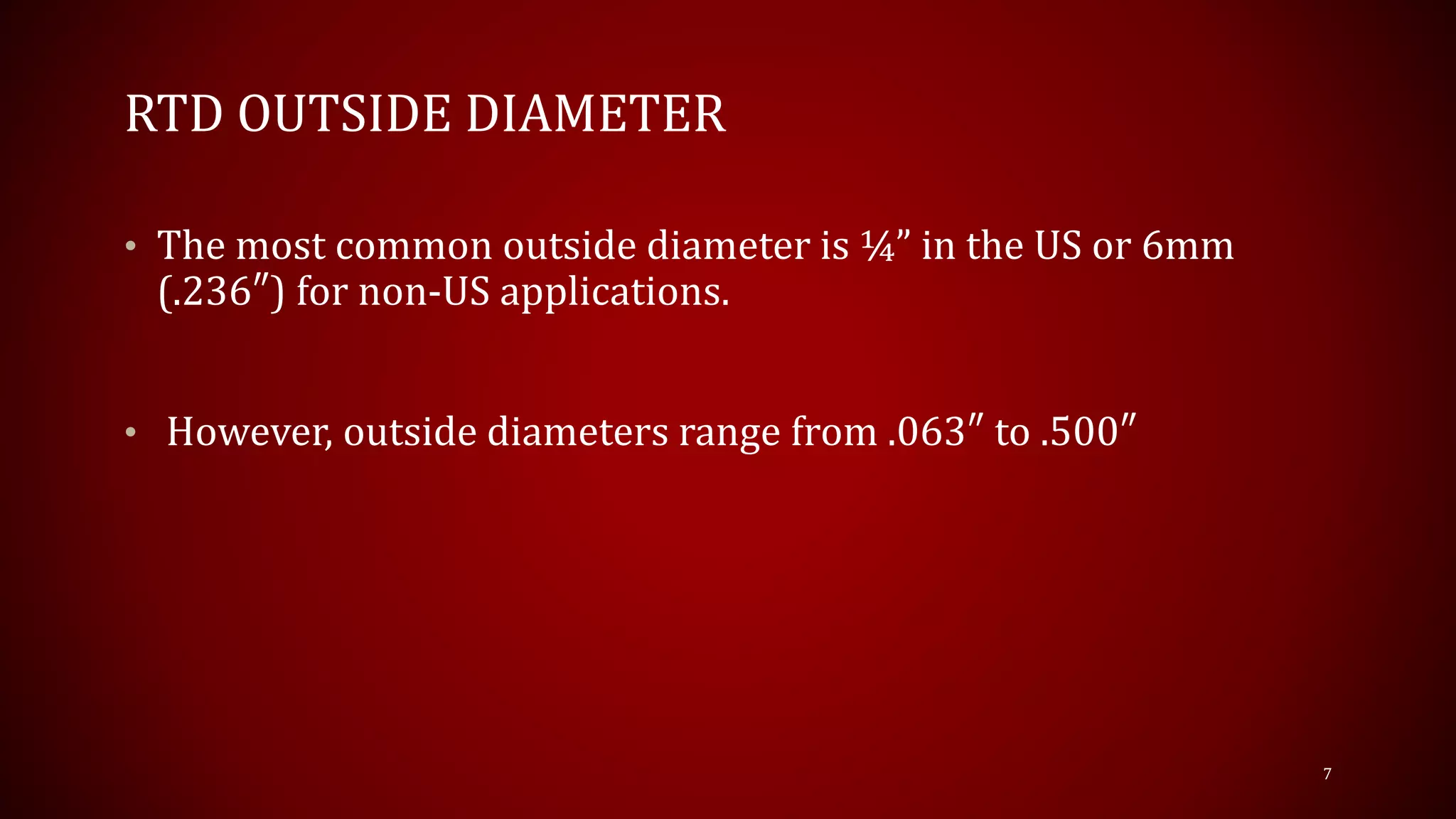 RTD OUTSIDE DIAMETER

• The most common outside diameter is ¼” in the US or 6mm (.236″) for non-US applications.

• However, outside diameters range from .063″ to .500″

7